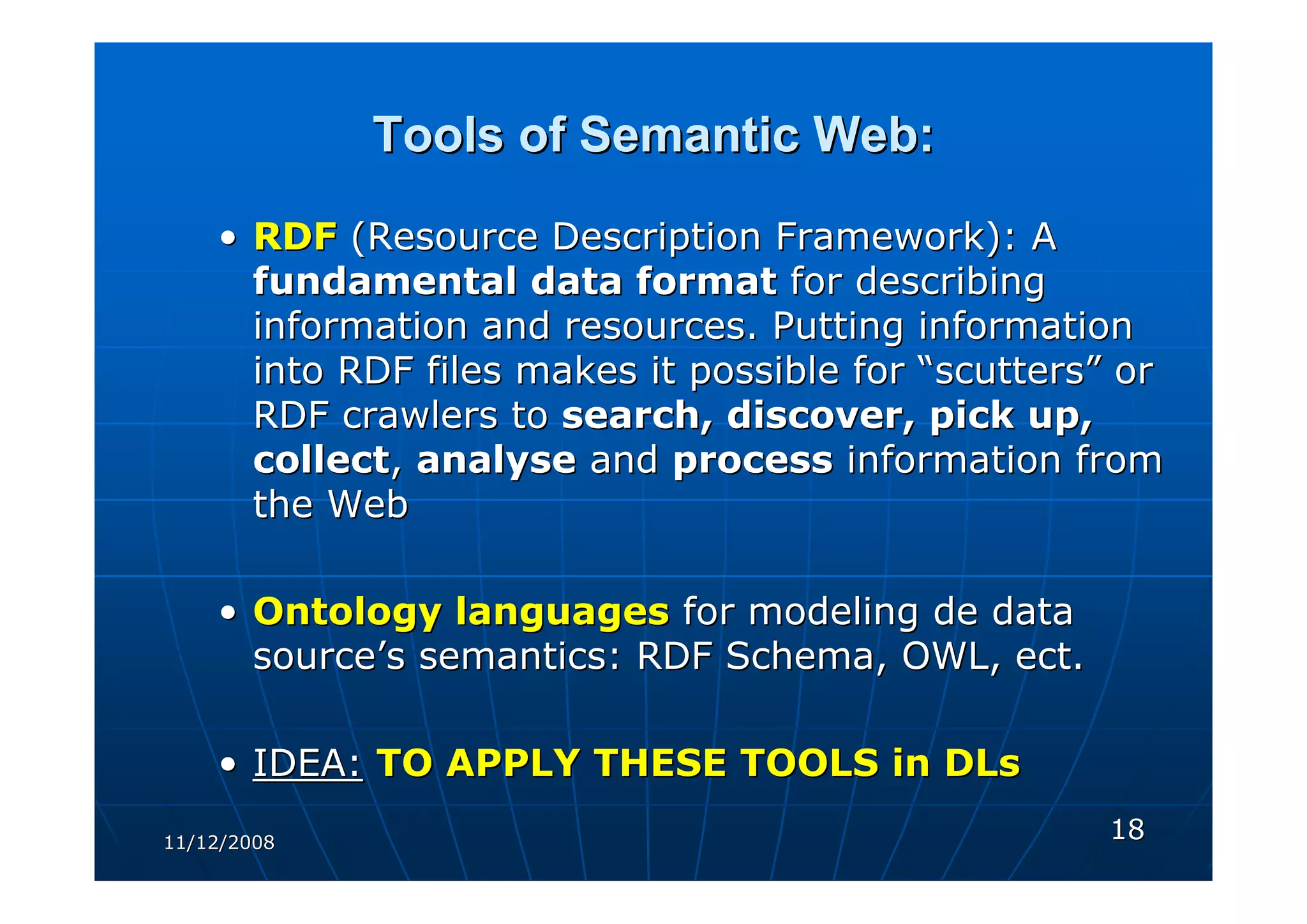 Tools of Semantic Web:

• RDF (Resource Description Framework): A fundamental data format for describing information and resources. Putting information into RDF files makes it possible for “scutters” or RDF crawlers to search, discover, pick up, collect, analyse and process information from the Web

• Ontology languages for modeling de data source’s semantics: RDF Schema, OWL, ect.

• IDEA: TO APPLY THESE TOOLS in DLs

11/12/2008

18